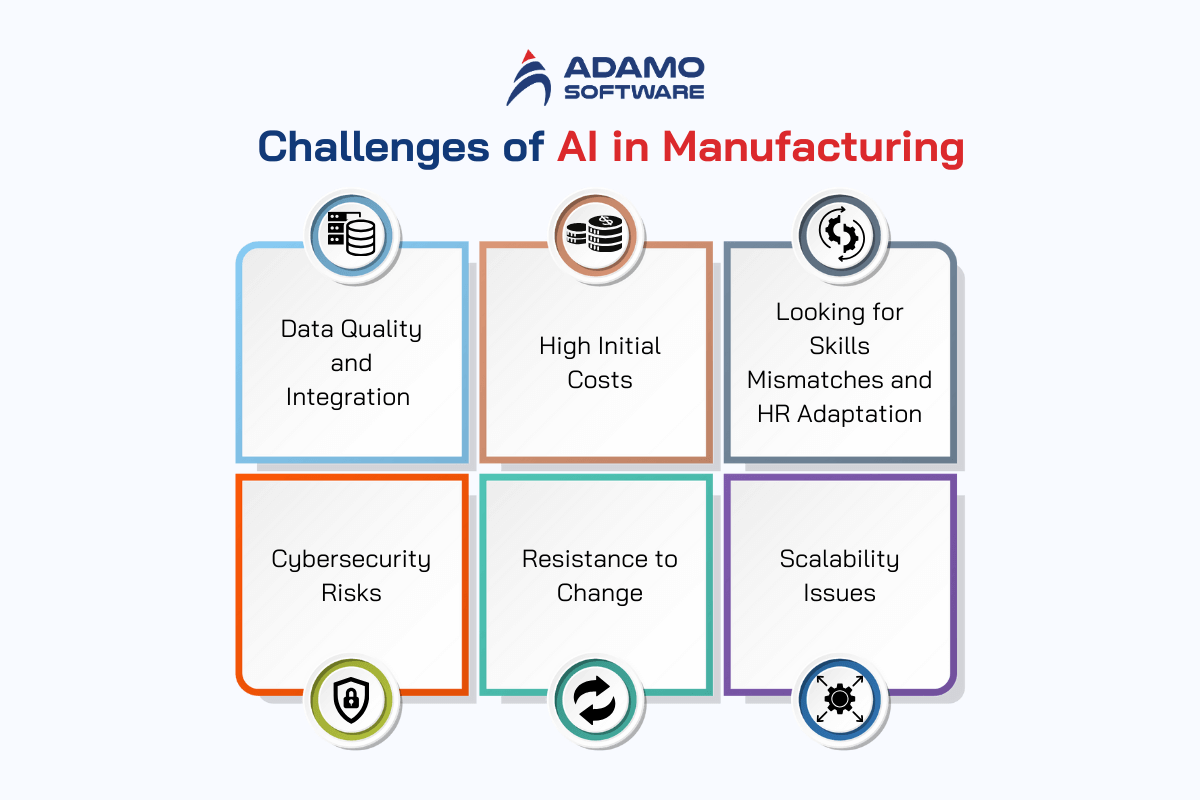 ADAMO SOFTWARE

Challenges of AI in Manufacturing

Data Quality and Integration

High Initial Costs

Looking for Skills Mismatches and HR Adaptation

Cybersecurity Risks

Resistance to Change

Scalability Issues